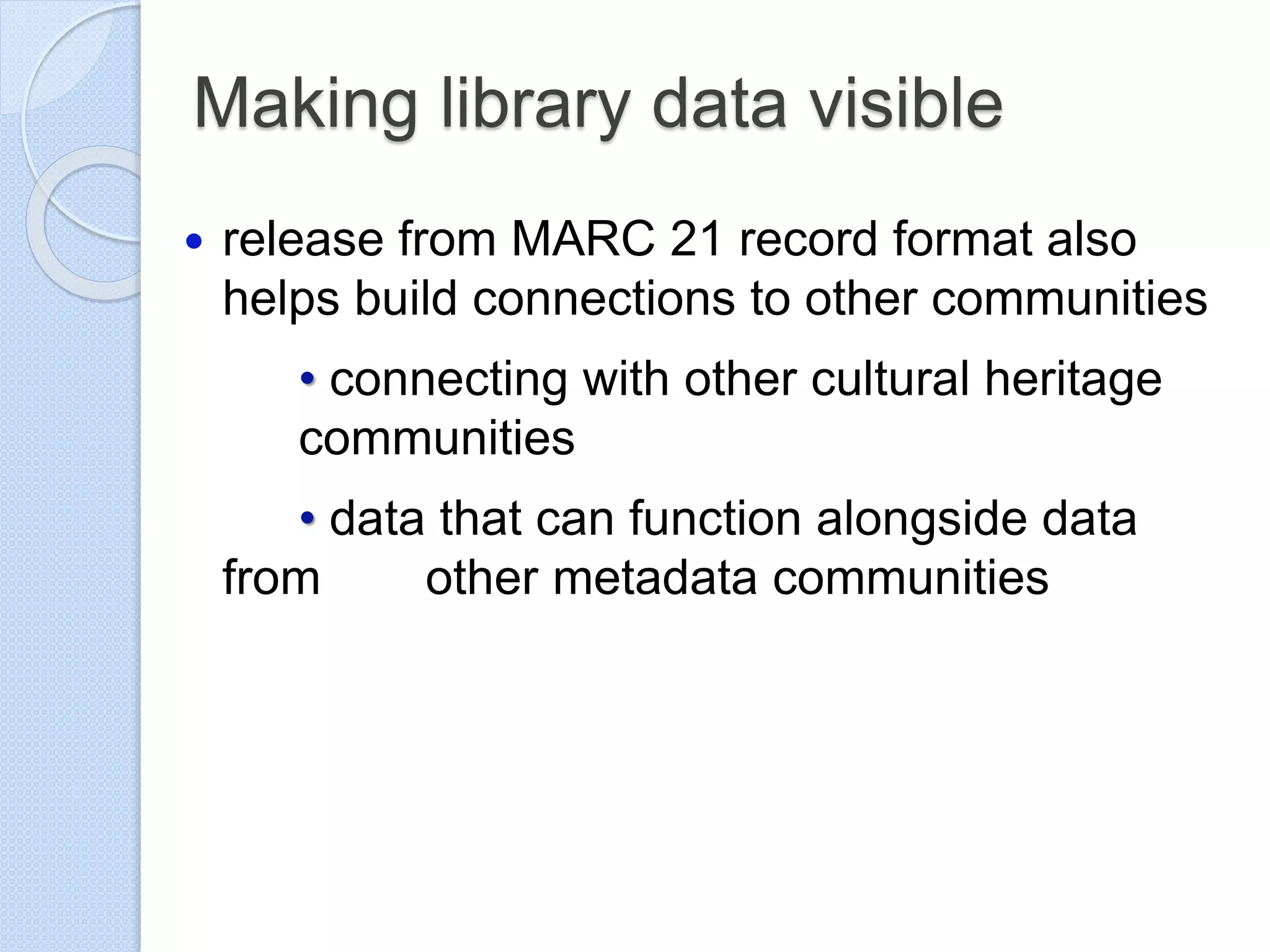 Making library data visible

• release from MARC 21 record format also helps build connections to other communities

• connecting with other cultural heritage communities

• data that can function alongside data from other metadata communities